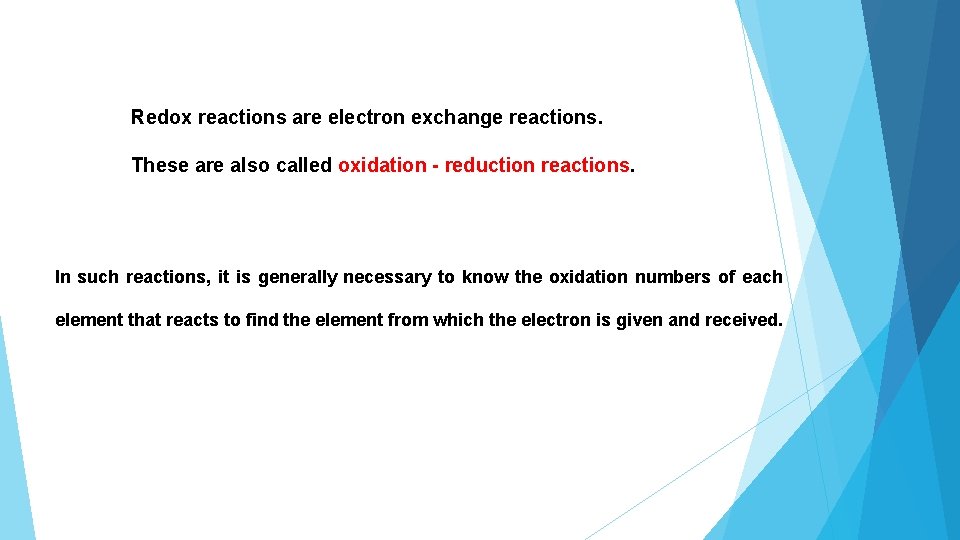 Redox reactions are electron exchange reactions.

These are also called oxidation - reduction reactions.

In such reactions, it is generally necessary to know the oxidation numbers of each element that reacts to find the element from which the electron is given and received.